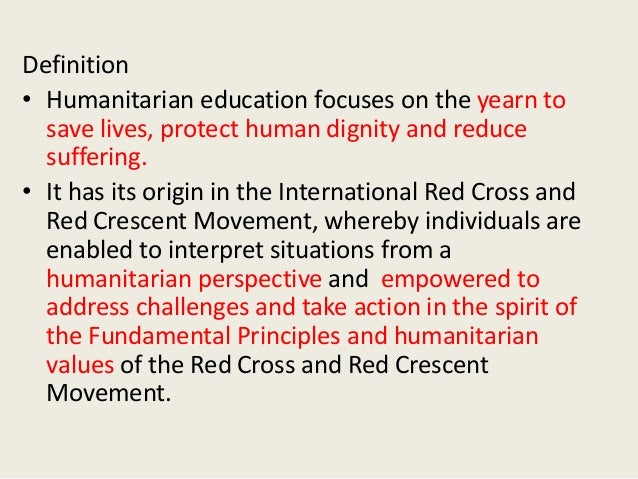 Definition

• Humanitarian education focuses on the yearn to save lives, protect human dignity and reduce suffering.

• It has its origin in the International Red Cross and Red Crescent Movement, whereby individuals are enabled to interpret situations from a humanitarian perspective and empowered to address challenges and take action in the spirit of the Fundamental Principles and humanitarian values of the Red Cross and Red Crescent Movement.